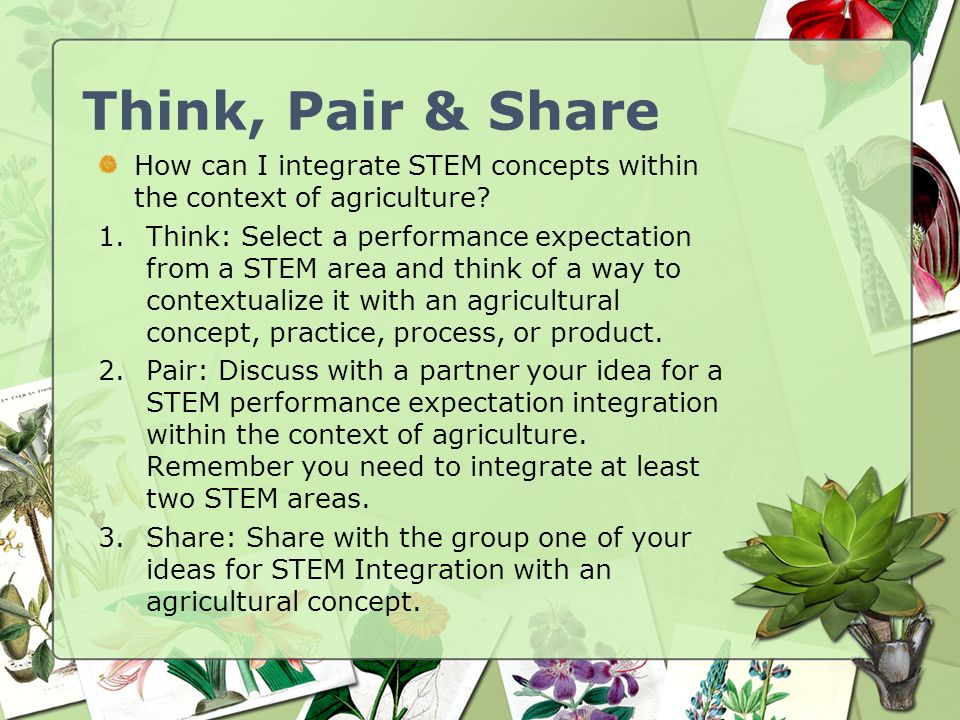 Think, Pair & Share

How can I integrate STEM concepts within the context of agriculture?

1. Think: Select a performance expectation from a STEM area and think of a way to contextualize it with an agricultural concept, practice, process, or product.
2. Pair: Discuss with a partner your idea for a STEM performance expectation integration within the context of agriculture. Remember you need to integrate at least two STEM areas.
3. Share: Share with the group one of your ideas for STEM Integration with an agricultural concept.